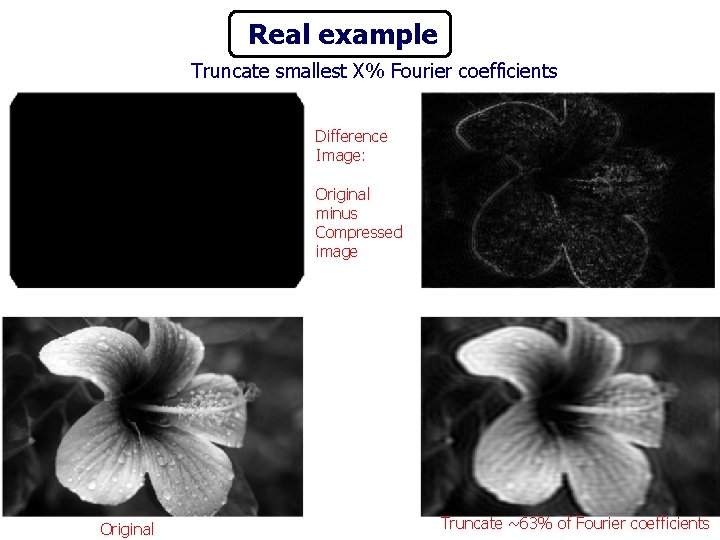 Real example

Truncate smallest X% Fourier coefficients

Difference
Image:

Original
minus
Compressed
image

Original

Truncate ~63% of Fourier coefficients